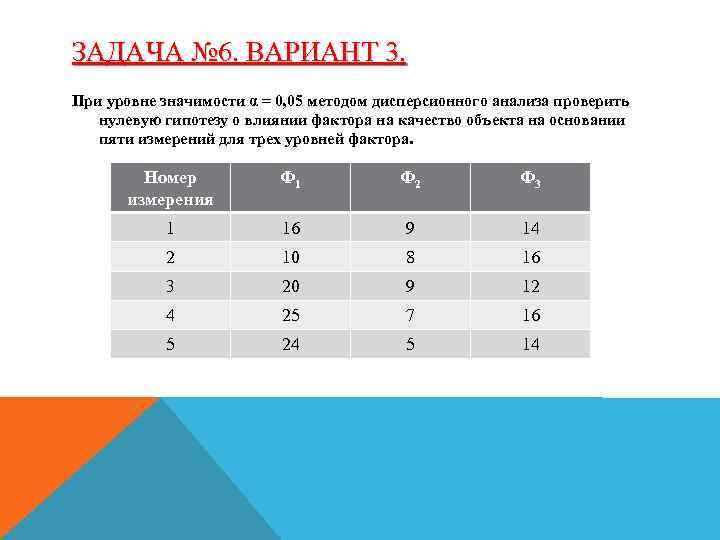 ЗАДАЧА №6. ВАРИАНТ 3.

При уровне значимости $\alpha = 0,05$ методом дисперсионного анализа проверить нулевую гипотезу о влиянии фактора на качество объекта на основании пяти измерений для трех уровней фактора.

| Номер измерения | $Ф_1$ | $Ф_2$ | $Ф_3$ |
|---|---|---|---|
| 1 | 16 | 9 | 14 |
| 2 | 10 | 8 | 16 |
| 3 | 20 | 9 | 12 |
| 4 | 25 | 7 | 16 |
| 5 | 24 | 5 | 14 |